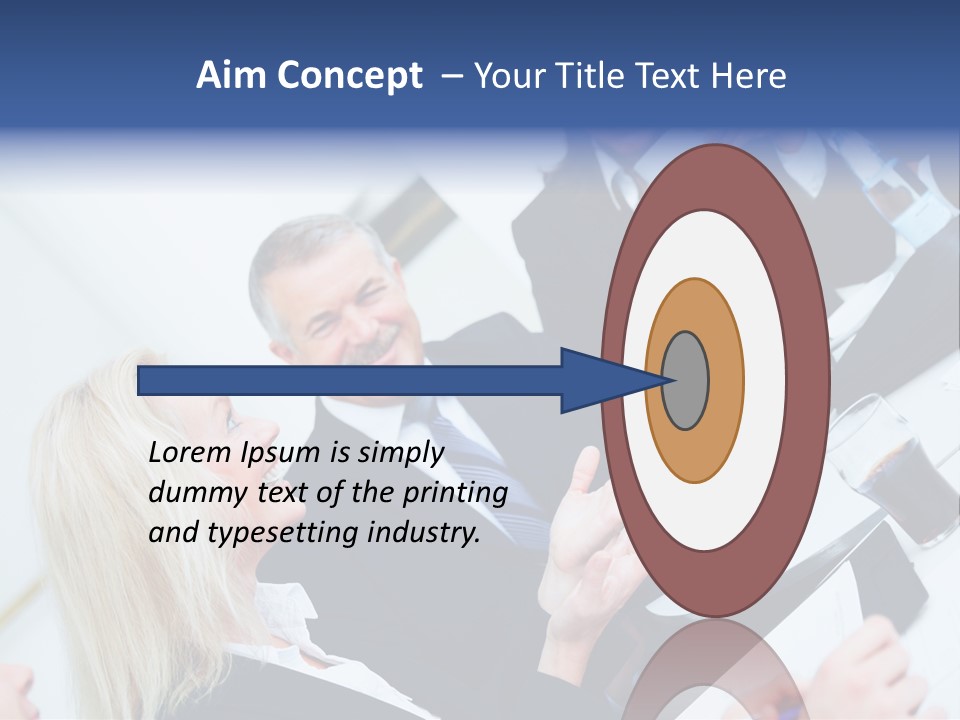 Aim Concept – Your Title Text Here

Lorem Ipsum is simply dummy text of the printing and typesetting industry.